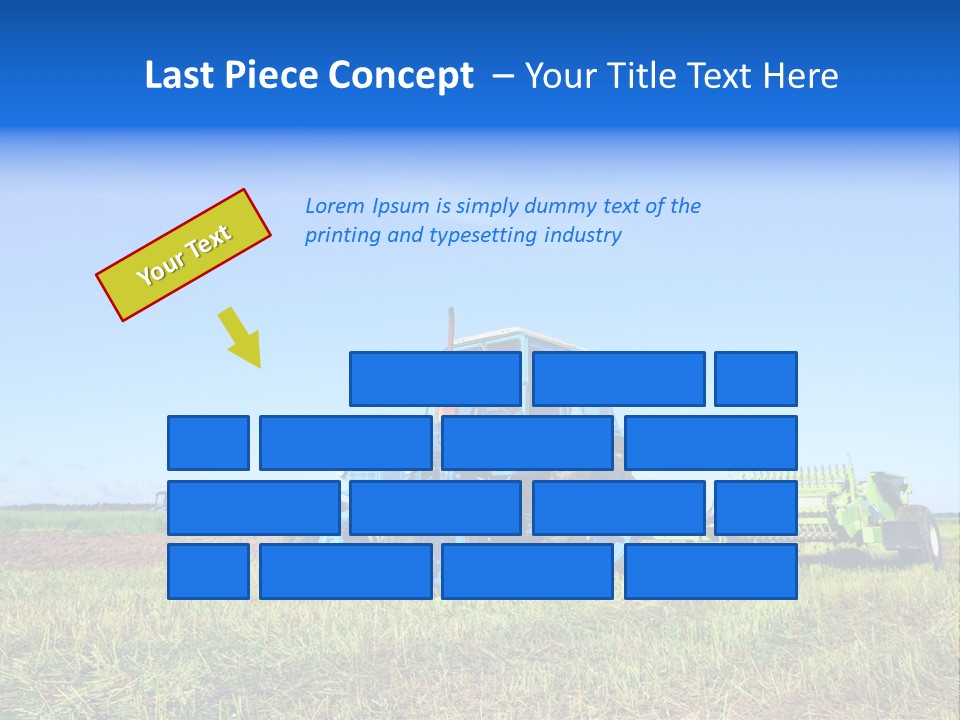 Last Piece Concept – Your Title Text Here

Your Text

Lorem Ipsum is simply dummy text of the printing and typesetting industry